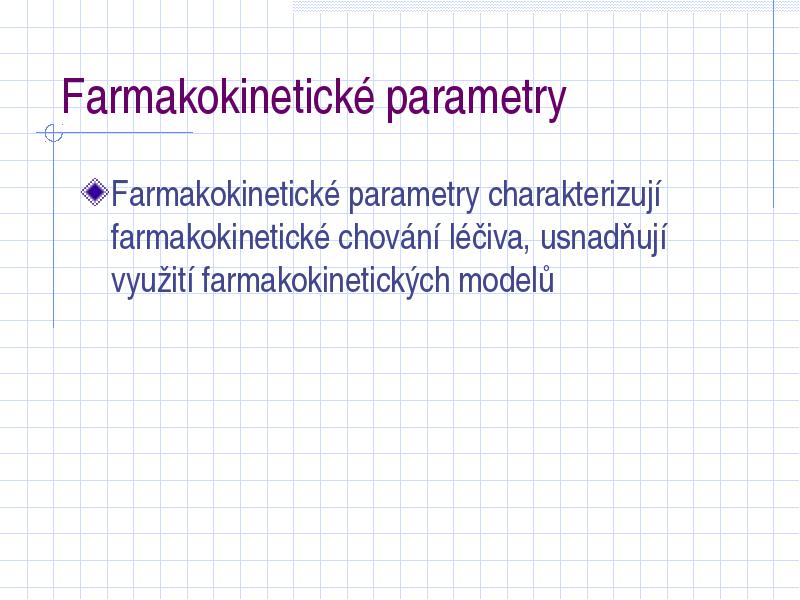 Farmakokinetické parametry

Farmakokinetické parametry charakterizují farmakokinetické chování léčiva, usnadňují využití farmakokinetických modelů